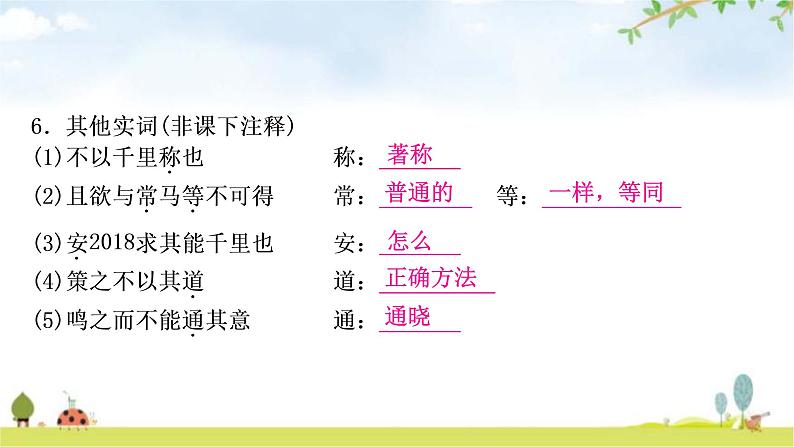 6．其他实词(非课下注释)

(1)不以千里称也　　　称：著称

(2)且欲与常马等不可得　　　常：普通的　　等：一样，等同

(3)安2018求其能千里也　　　安：怎么

(4)策之不以其道　　　道：正确方法

(5)鸣之而不能通其意　　　通：通晓